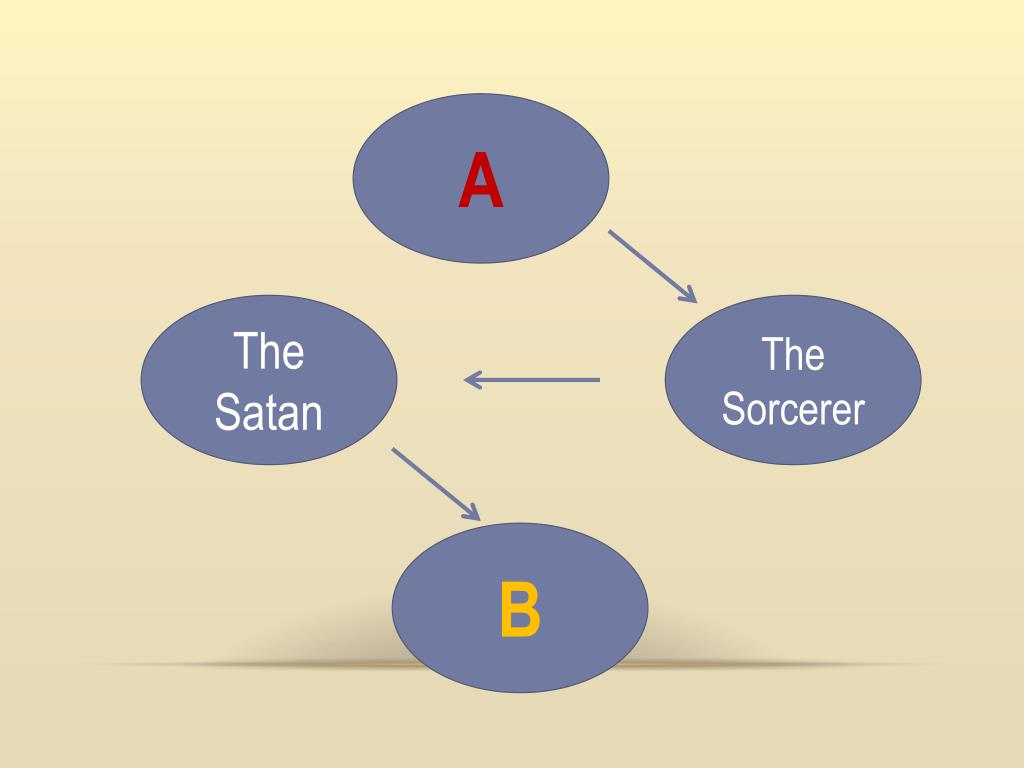 A

The Sorcerer

The Satan

B